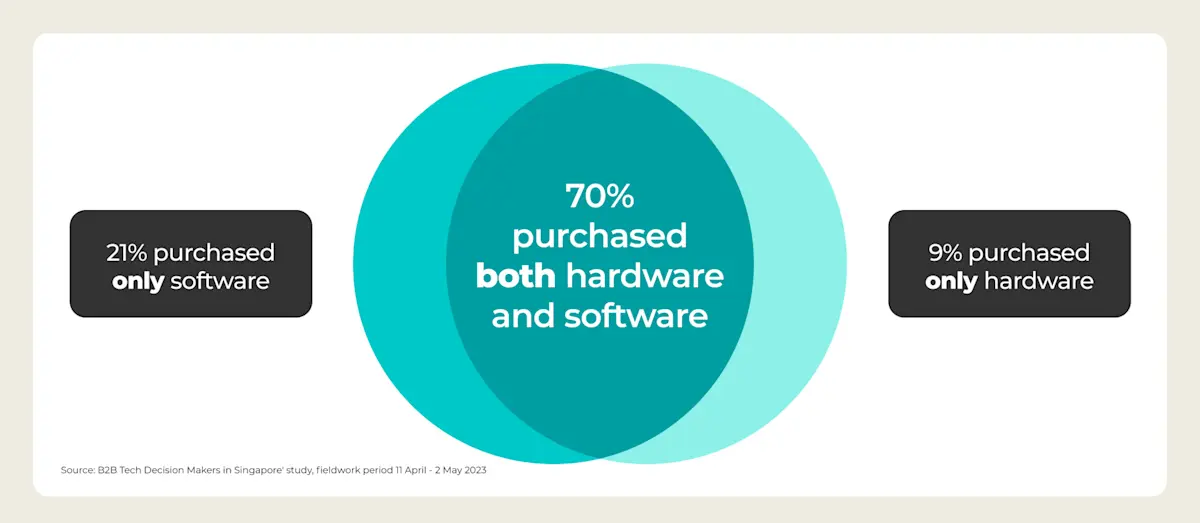 21% purchased only software

70% purchased both hardware and software

9% purchased only hardware

Source: B2B Tech Decision Makers in Singapore' study, fieldwork period 11 April - 2 May 2023